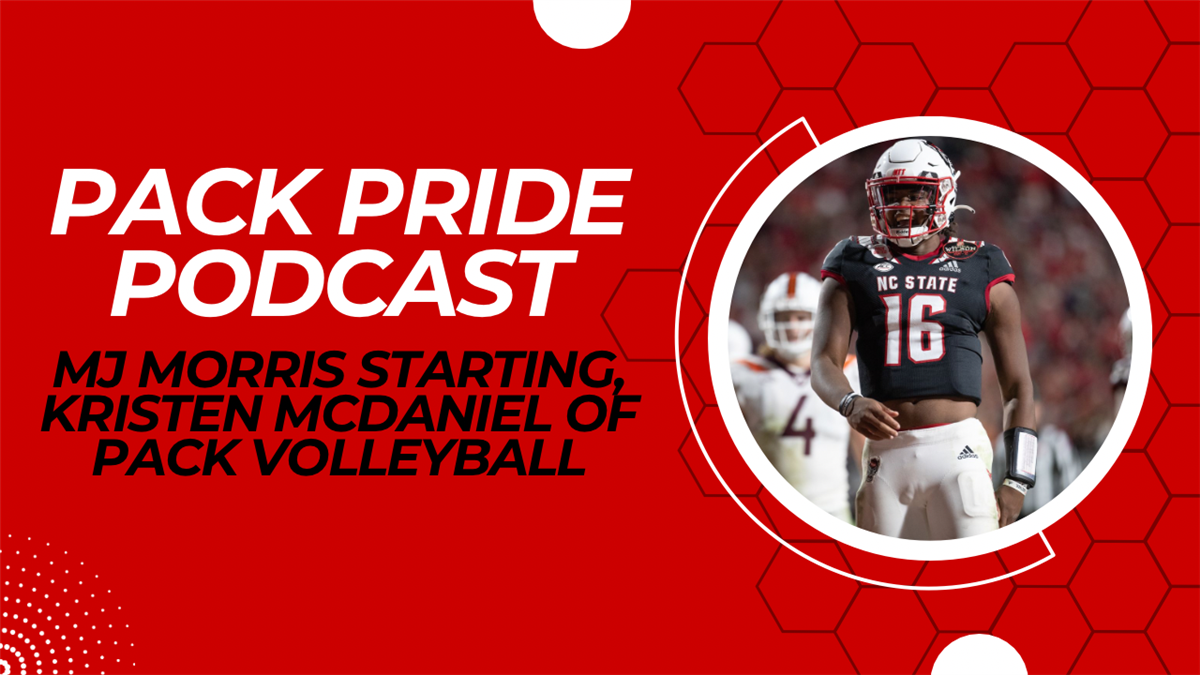 PACK PRIDE PODCAST

MJ MORRIS STARTING, KRISTEN MCDANIEL OF PACK VOLLEYBALL

NC STATE
16

4